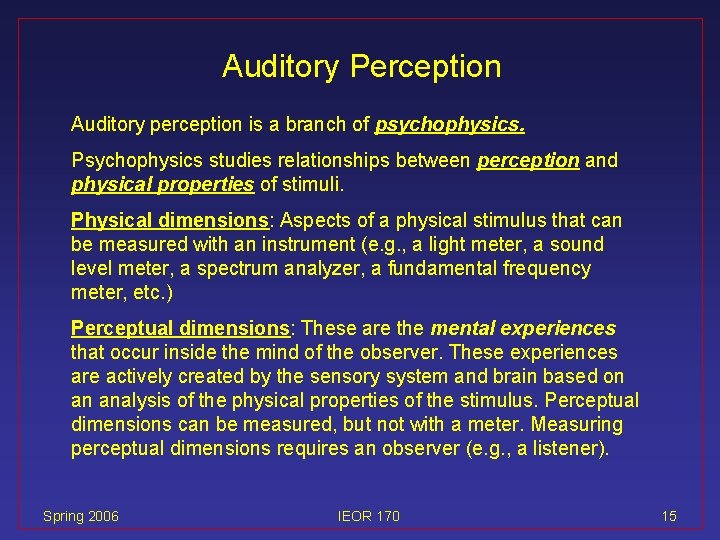 Auditory Perception

Auditory perception is a branch of psychophysics.

Psychophysics studies relationships between perception and physical properties of stimuli.

Physical dimensions: Aspects of a physical stimulus that can be measured with an instrument (e.g., a light meter, a sound level meter, a spectrum analyzer, a fundamental frequency meter, etc.)

Perceptual dimensions: These are the mental experiences that occur inside the mind of the observer. These experiences are actively created by the sensory system and brain based on an analysis of the physical properties of the stimulus. Perceptual dimensions can be measured, but not with a meter. Measuring perceptual dimensions requires an observer (e.g., a listener).

Spring 2006

IEOR 170

15